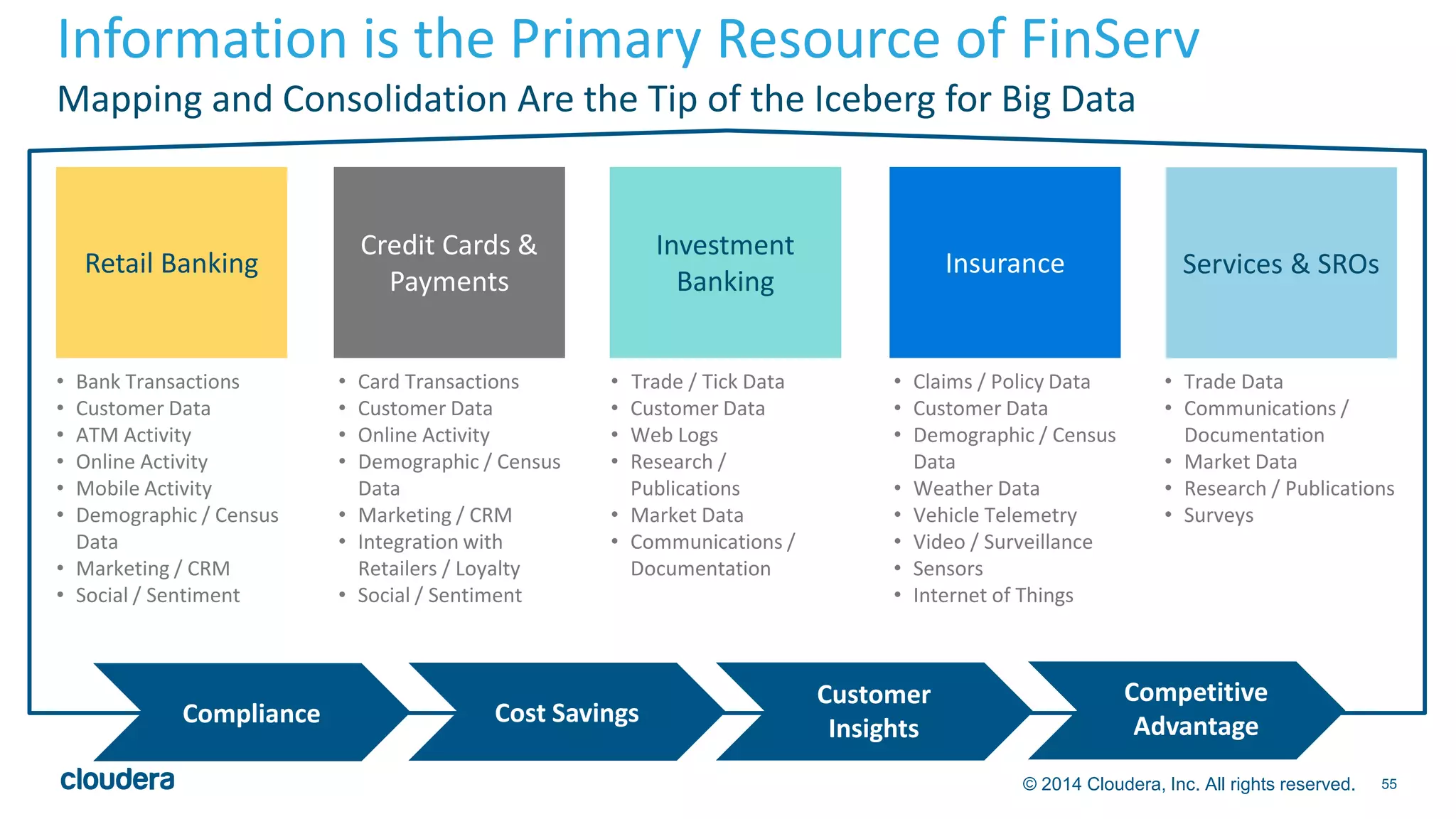 Information is the Primary Resource of FinServ

Mapping and Consolidation Are the Tip of the Iceberg for Big Data

Retail Banking

- Bank Transactions
- Customer Data
- ATM Activity
- Online Activity
- Mobile Activity
- Demographic / Census Data
- Marketing / CRM
- Social / Sentiment

Credit Cards & Payments

- Card Transactions
- Customer Data
- Online Activity
- Demographic / Census Data
- Marketing / CRM
- Integration with Retailers / Loyalty
- Social / Sentiment

Investment Banking

- Trade / Tick Data
- Customer Data
- Web Logs
- Research / Publications
- Market Data
- Communications / Documentation

Insurance

- Claims / Policy Data
- Customer Data
- Demographic / Census Data
- Weather Data
- Vehicle Telemetry
- Video / Surveillance
- Sensors
- Internet of Things

Services & SROs

- Trade Data
- Communications / Documentation
- Market Data
- Research / Publications
- Surveys

Compliance

Cost Savings

Customer Insights

Competitive Advantage

cloudera

© 2014 Cloudera, Inc. All rights reserved. 55